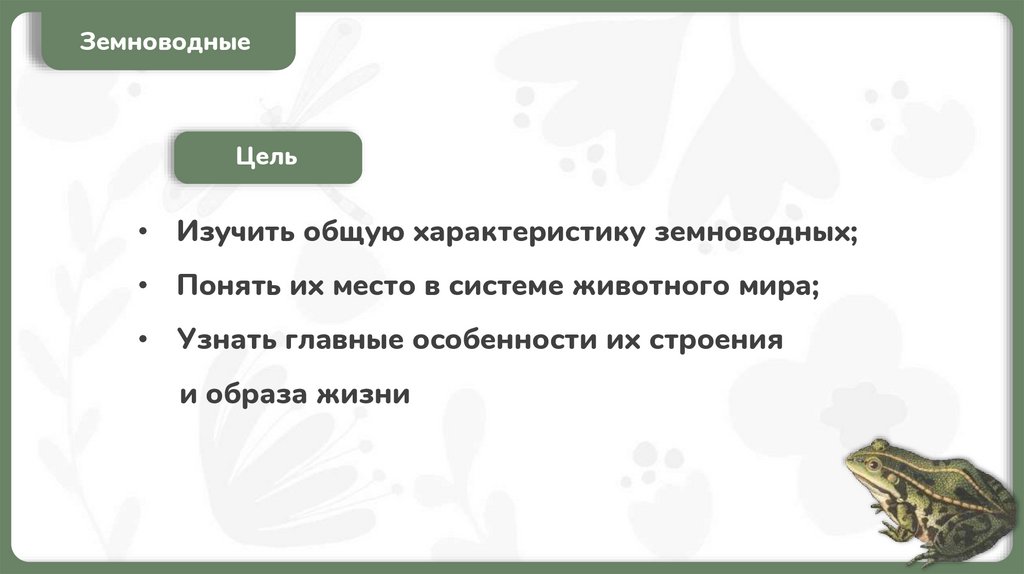 Земноводные

Цель

• Изучить общую характеристику земноводных;
• Понять их место в системе животного мира;
• Узнать главные особенности их строения и образа жизни